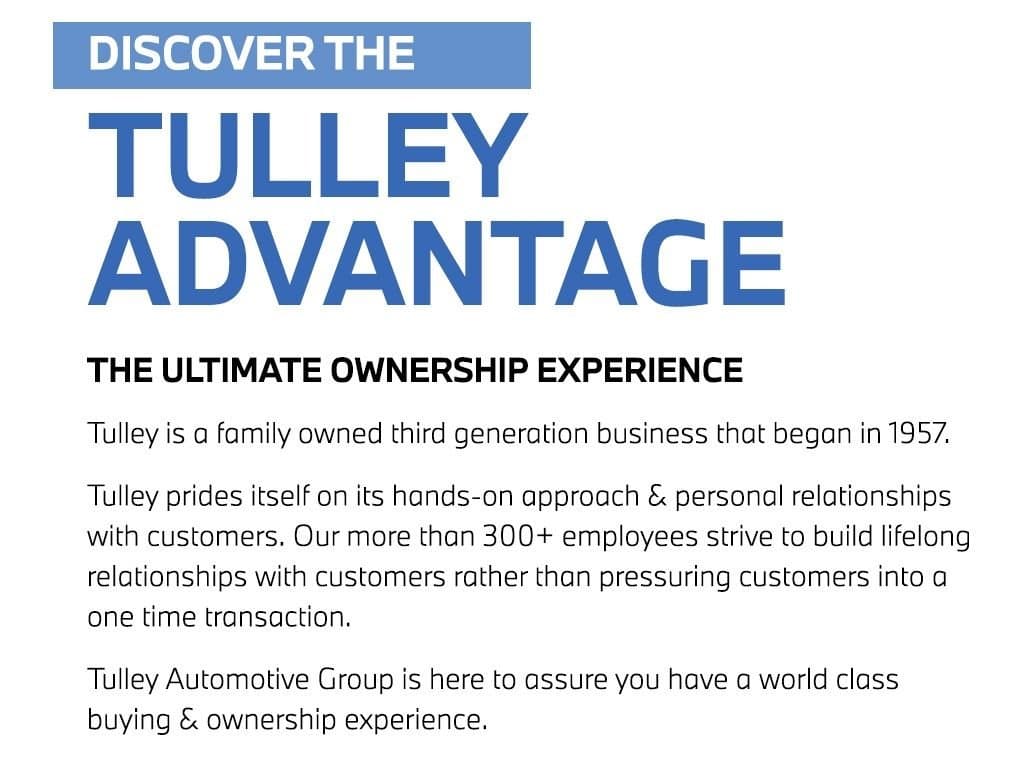 DISCOVER THE

TULLEY
ADVANTAGE

THE ULTIMATE OWNERSHIP EXPERIENCE

Tulley is a family owned third generation business that began in 1957.

Tulley prides itself on its hands-on approach & personal relationships with customers. Our more than 300+ employees strive to build lifelong relationships with customers rather than pressuring customers into a one time transaction.

Tulley Automotive Group is here to assure you have a world class buying & ownership experience.